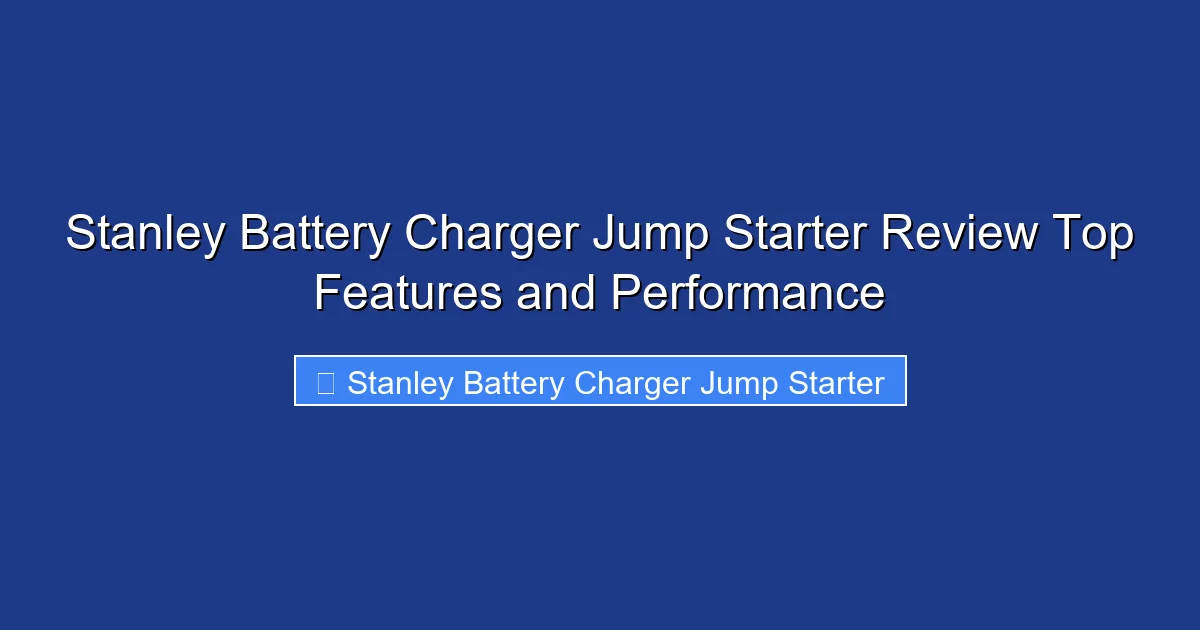 Stanley Battery Charger Jump Starter Review Top Features and Performance

Stanley Battery Charger Jump Starter